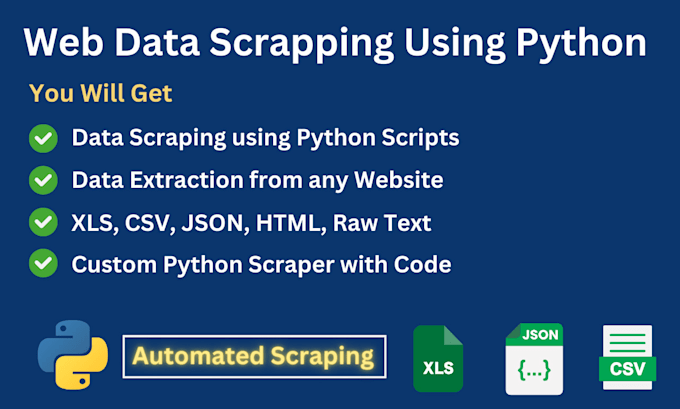 Web Data Scrapping Using Python

You Will Get

Data Scraping using Python Scripts

Data Extraction from any Website

XLS, CSV, JSON, HTML, Raw Text

Custom Python Scraper with Code

Automated Scraping

XLS

JSON
{...}

CSV